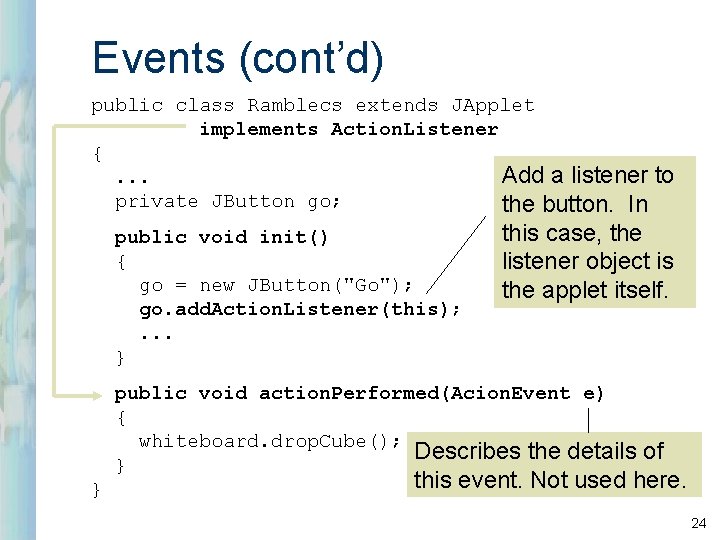 Events (cont'd)

public class Ramblecs extends JApplet
implements ActionListener
{
...
private JButton go;

public void init()
{
go = new JButton("Go");
go.addActionListener(this);
...
}

public void actionPerformed(AcionEvent e)
{
whiteboard.dropCube();
}
}

Add a listener to the button. In this case, the listener object is the applet itself.

Describes the details of this event. Not used here.

24